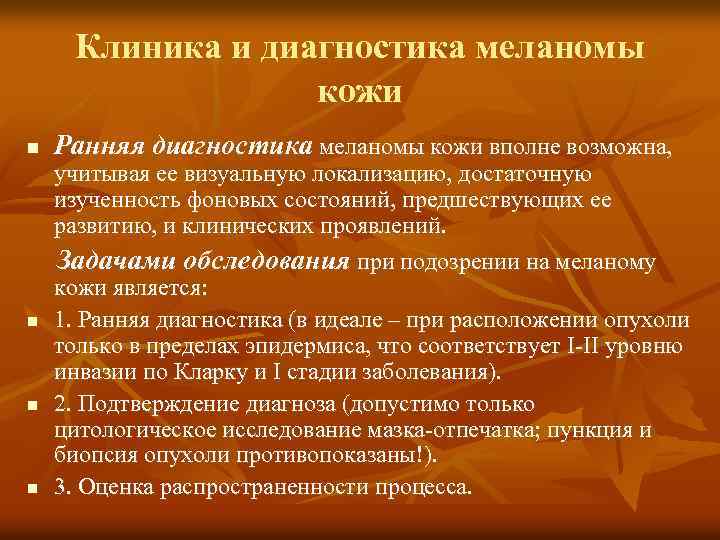 Клиника и диагностика меланомы кожи

Ранняя диагностика меланомы кожи вполне возможна, учитывая ее визуальную локализацию, достаточную изученность фоновых состояний, предшествующих ее развитию, и клинических проявлений.

Задачами обследования при подозрении на меланому кожи является:

1. Ранняя диагностика (в идеале – при расположении опухоли только в пределах эпидермиса, что соответствует I-II уровню инвазии по Кларку и I стадии заболевания).

2. Подтверждение диагноза (допустимо только цитологическое исследование мазка-отпечатка; пункция и биопсия опухоли противопоказаны!).

3. Оценка распространенности процесса.